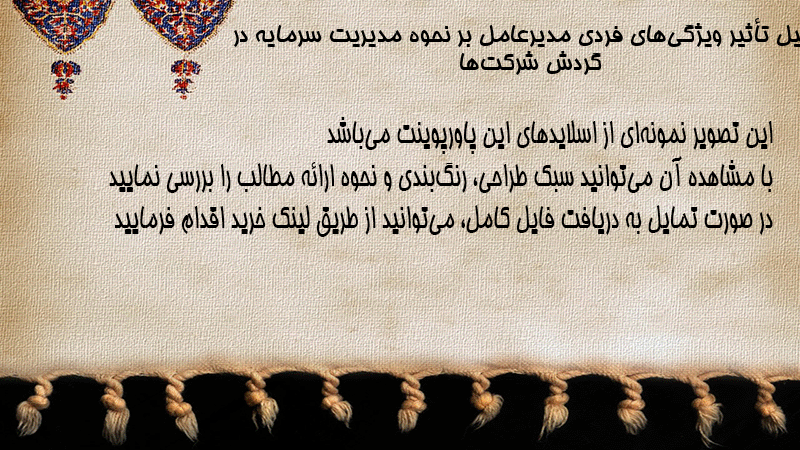 یل تأثیر ویژگی‌های فردی مدیرعامل بر نحوه مدیریت سرمایه در گردش شرکت‌ها

این تصویر نمونه‌ای از اسلایدهای این پاورپوینت می‌باشد
با مشاهده آن می‌توانید سبک طراحی، رنگ‌بندی و نحوه ارائه مطالب را بررسی نمایید
در صورت تمایل به دریافت فایل کامل، می‌توانید از طریق لینک خرید اقدام فرمایید